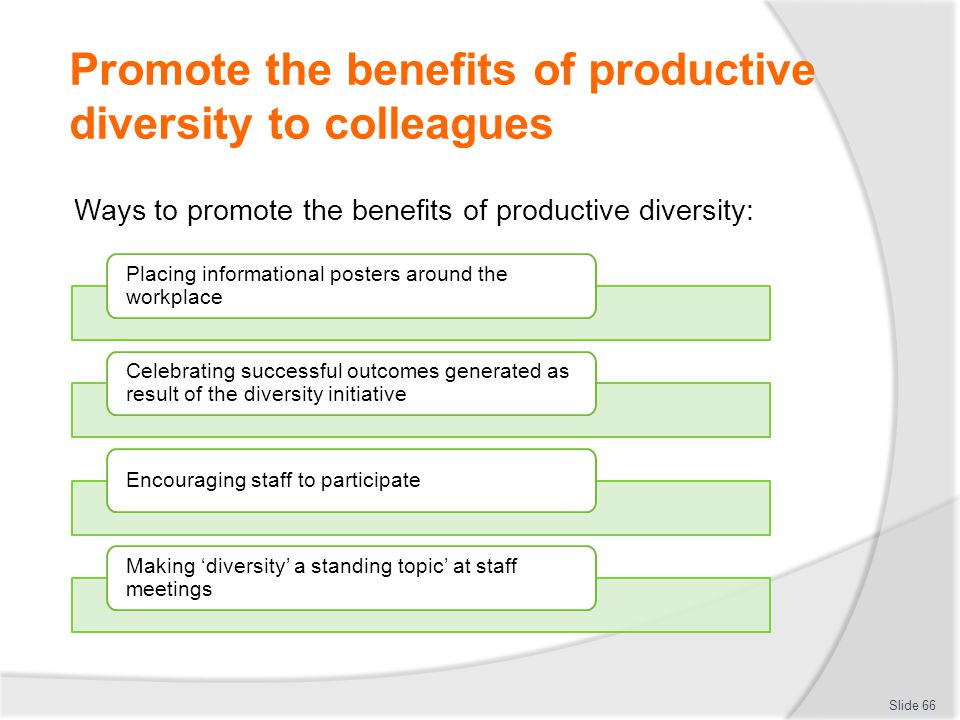 Promote the benefits of productive diversity to colleagues

Ways to promote the benefits of productive diversity:

Placing informational posters around the workplace

Celebrating successful outcomes generated as result of the diversity initiative

Encouraging staff to participate

Making ‘diversity’ a standing topic’ at staff meetings

Slide 66